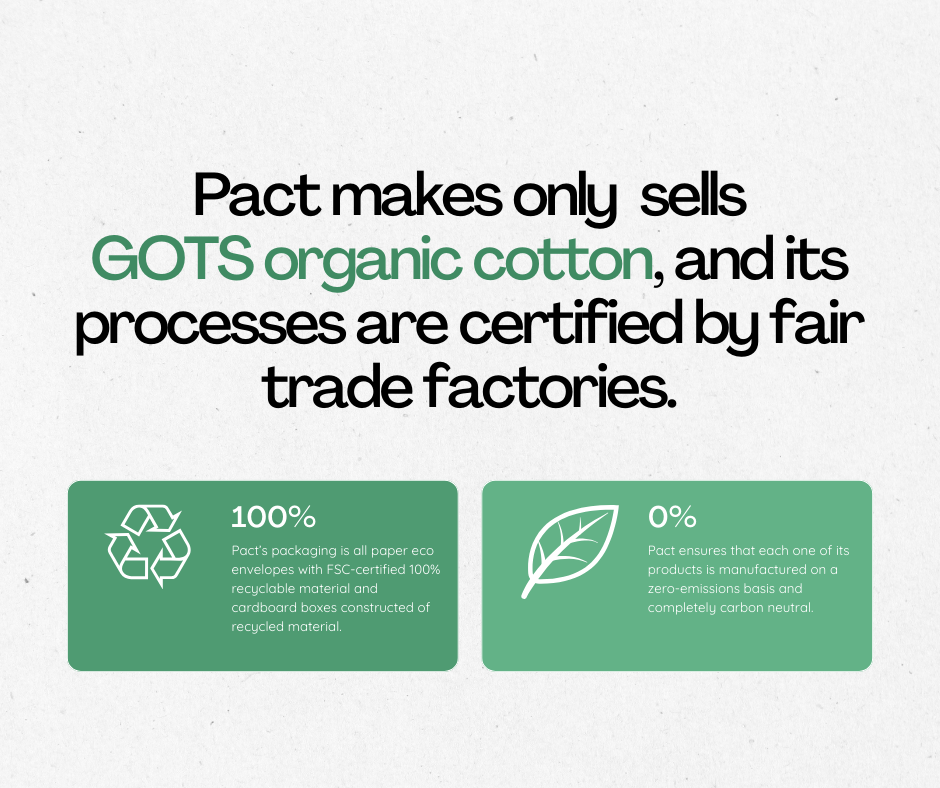 Pact makes only  sells GOTS organic cotton, and its processes are certified by fair trade factories.

100%

Pact's packaging is all paper eco envelopes with FSC-certified 100% recyclable material and cardboard boxes constructed of recycled material.

0%

Pact ensures that each one of its products is manufactured on a zero-emissions basis and completely carbon neutral.